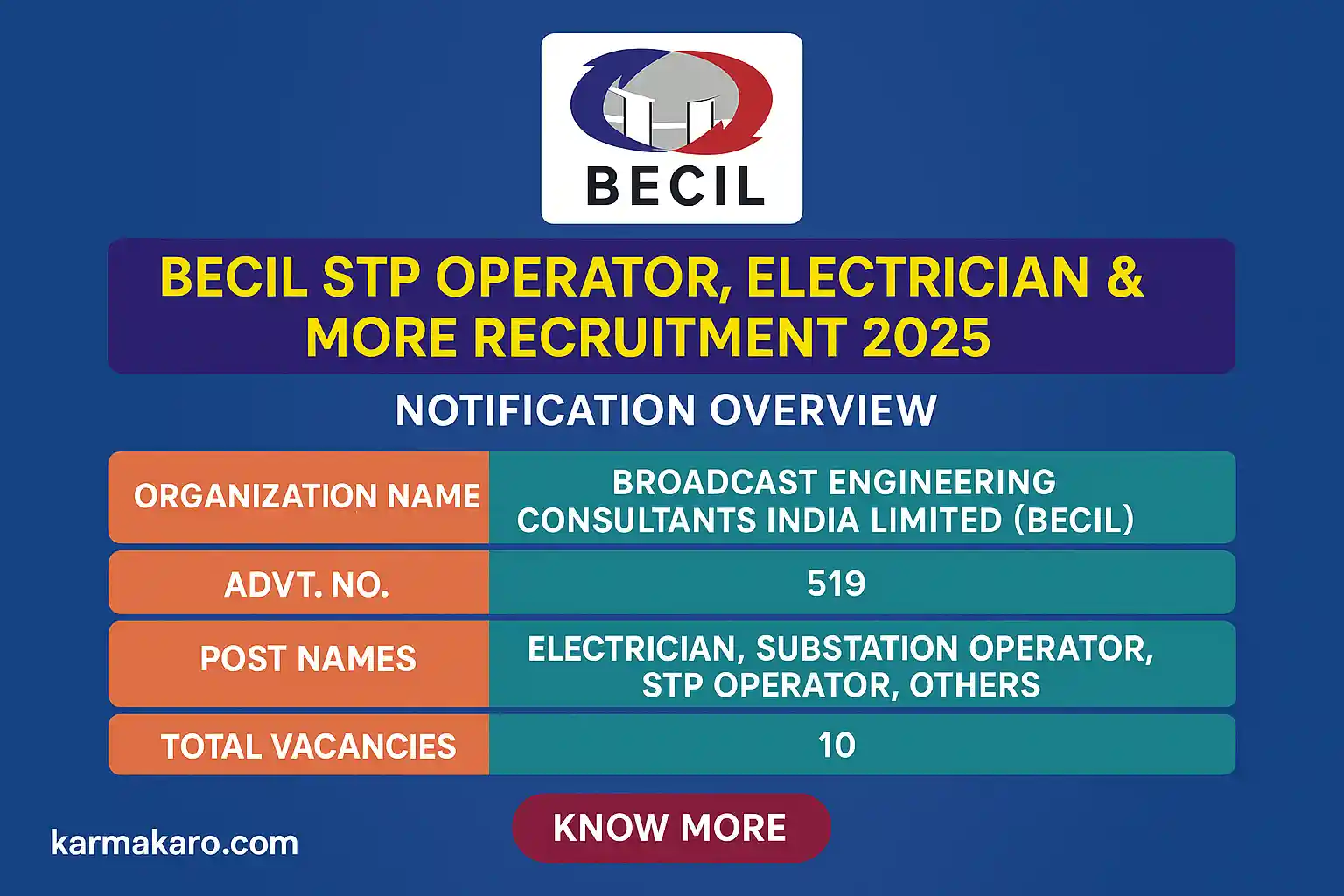 BECIL

BECIL STP OPERATOR, ELECTRICIAN & MORE RECRUITMENT 2025

NOTIFICATION OVERVIEW

| ORGANIZATION NAME | BROADCAST ENGINEERING CONSULTANTS INDIA LIMITED (BECIL) |
|---|---|
| ADVT. NO. | 519 |
| POST NAMES | ELECTRICIAN, SUBSTATION OPERATOR, STP OPERATOR, OTHERS |
| TOTAL VACANCIES | 10 |

KNOW MORE

karmakaro.com